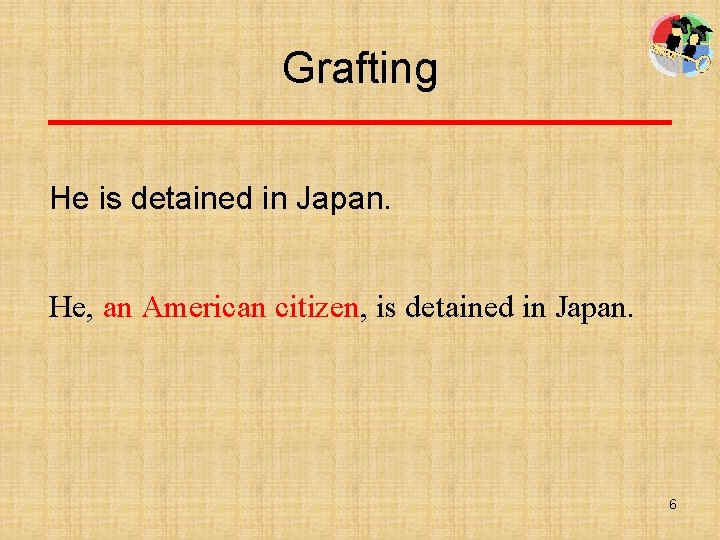 Grafting

He is detained in Japan.

He, an American citizen, is detained in Japan.

6